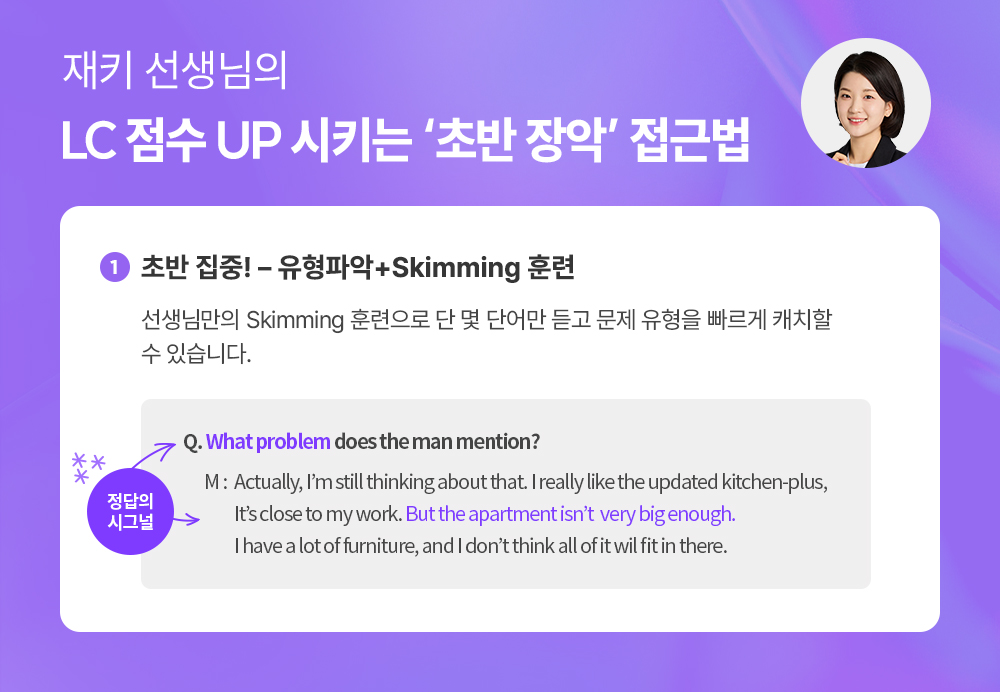 재키 선생님의

LC 점수 UP 시키는 '초반 장악' 접근법

1 초반 집중! – 유형파악+Skimming 훈련

선생님만의 Skimming 훈련으로 단 몇 단어만 듣고 문제 유형을 빠르게 캐치할 수 있습니다.

정답의 시그널

Q. What problem does the man mention?

M : Actually, I'm still thinking about that. I really like the updated kitchen-plus, It's close to my work. But the apartment isn't very big enough. I have a lot of furniture, and I don't think all of it wil fit in there.